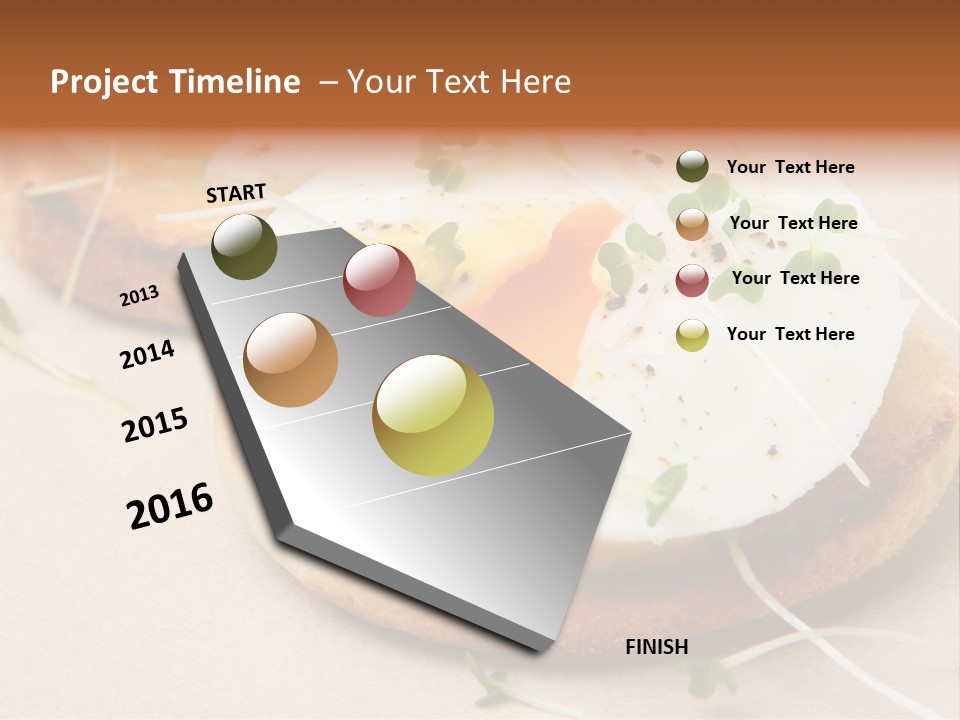 Project Timeline – Your Text Here

START

2013

2014

2015

2016

FINISH

Your Text Here

Your Text Here

Your Text Here

Your Text Here